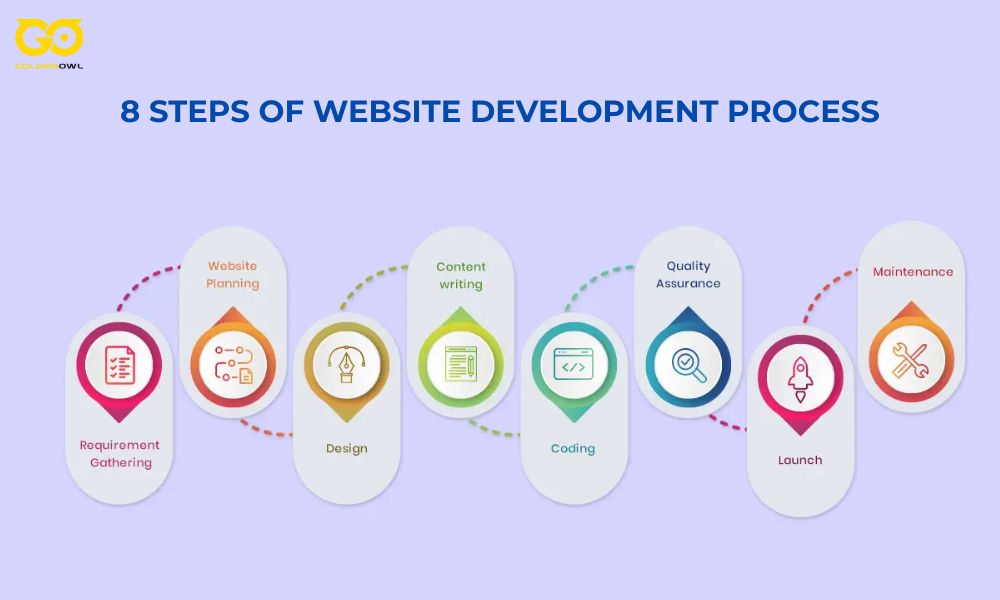 GO
GOLDENOWL

8 STEPS OF WEBSITE DEVELOPMENT PROCESS

Requirement Gathering

Website Planning

Design

Content writing

Coding

Quality Assurance

Launch

Maintenance